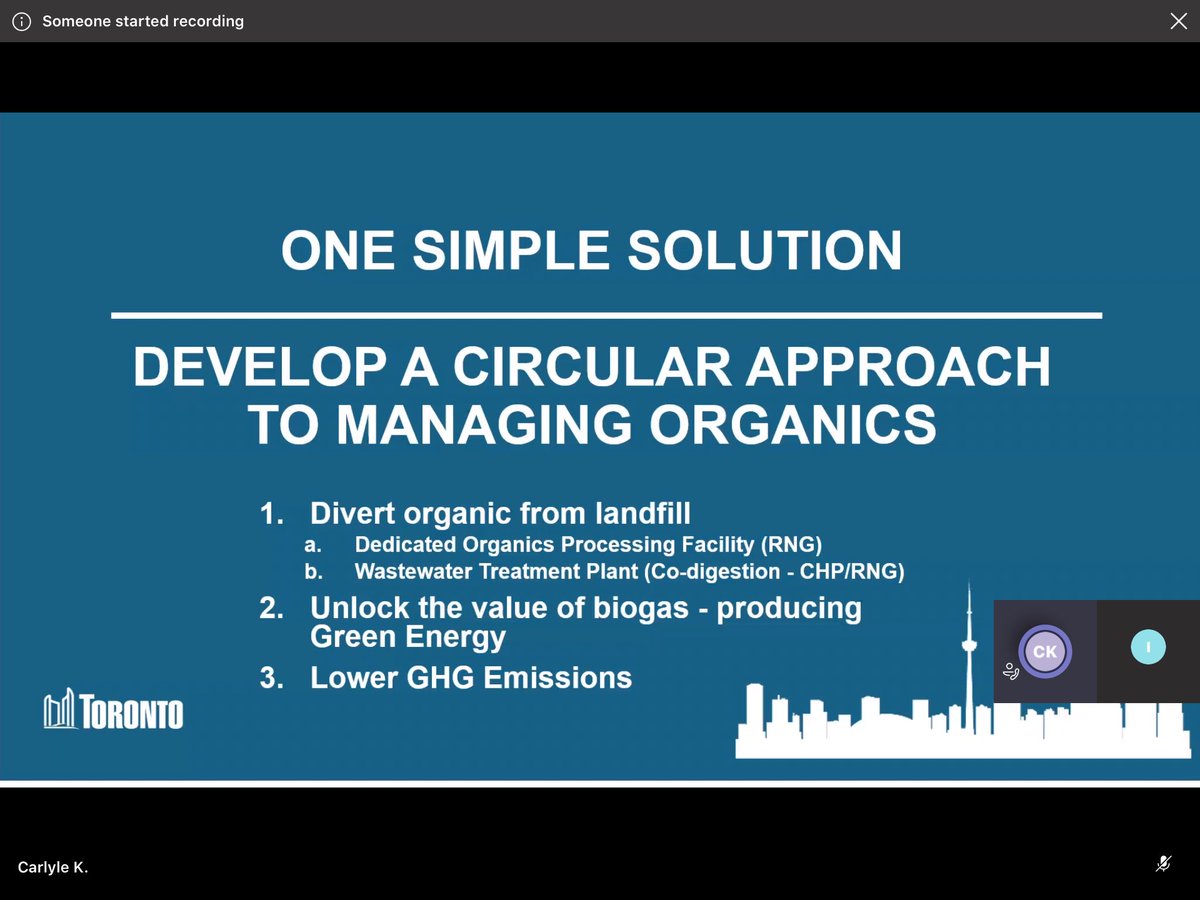 Someone started recording

ONE SIMPLE SOLUTION

DEVELOP A CIRCULAR APPROACH TO MANAGING ORGANICS

1. Divert organic from landfill
a. Dedicated Organics Processing Facility (RNG)
b. Wastewater Treatment Plant (Co-digestion - CHP/RNG)
2. Unlock the value of biogas - producing Green Energy
3. Lower GHG Emissions

TORONTO

CK

I

Carlyle K.